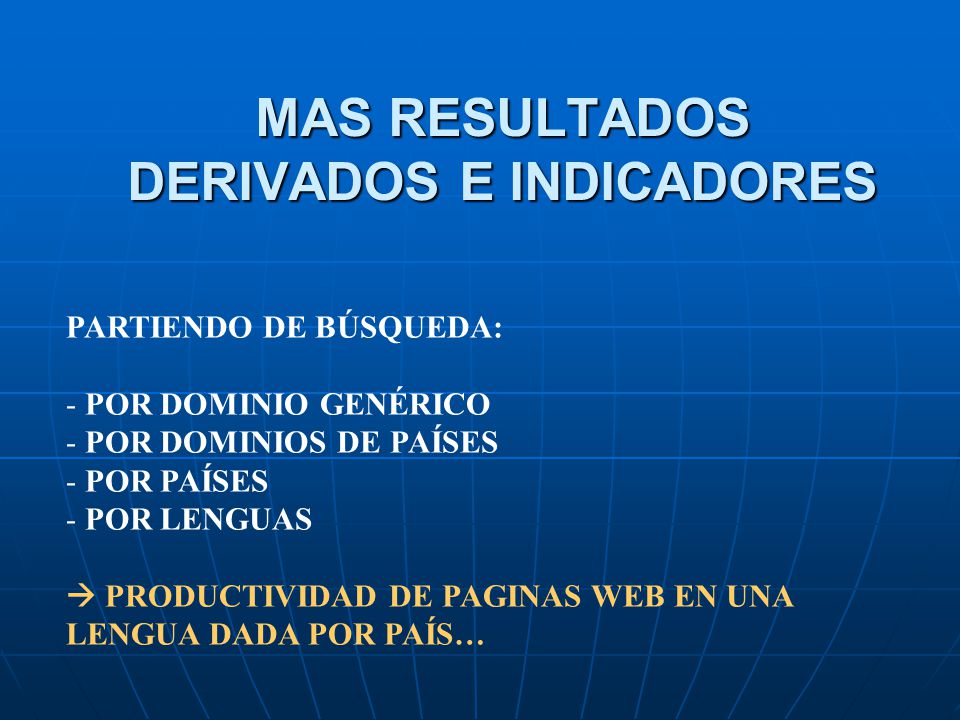 MAS RESULTADOS DERIVADOS E INDICADORES

PARTIENDO DE BÚSQUEDA:

- POR DOMINIO GENÉRICO
- POR DOMINIOS DE PAÍSES
- POR PAÍSES
- POR LENGUAS

→ PRODUCTIVIDAD DE PAGINAS WEB EN UNA LENGUA DADA POR PAÍS…